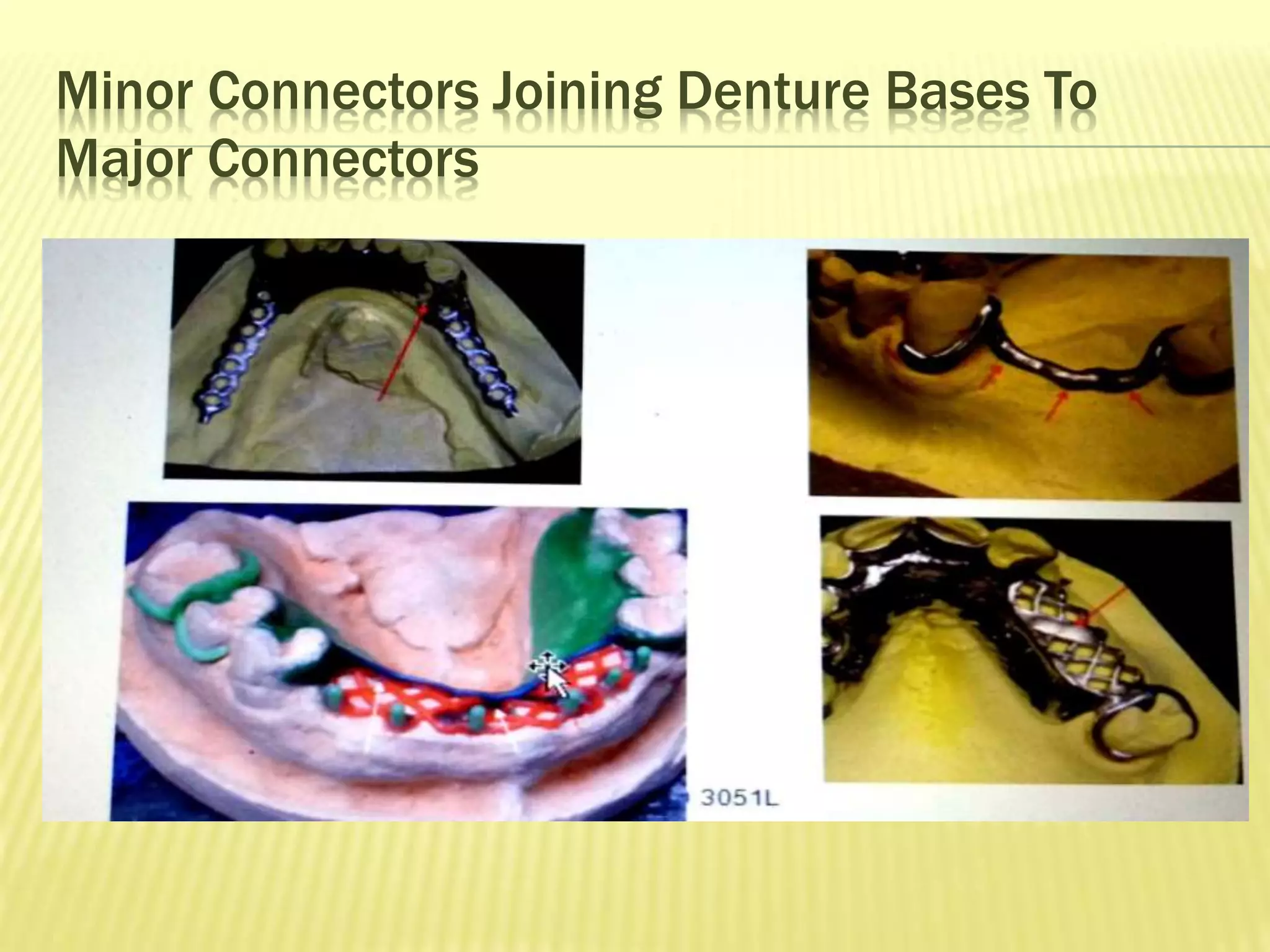 Minor Connectors Joining Denture Bases To Major Connectors

3051L